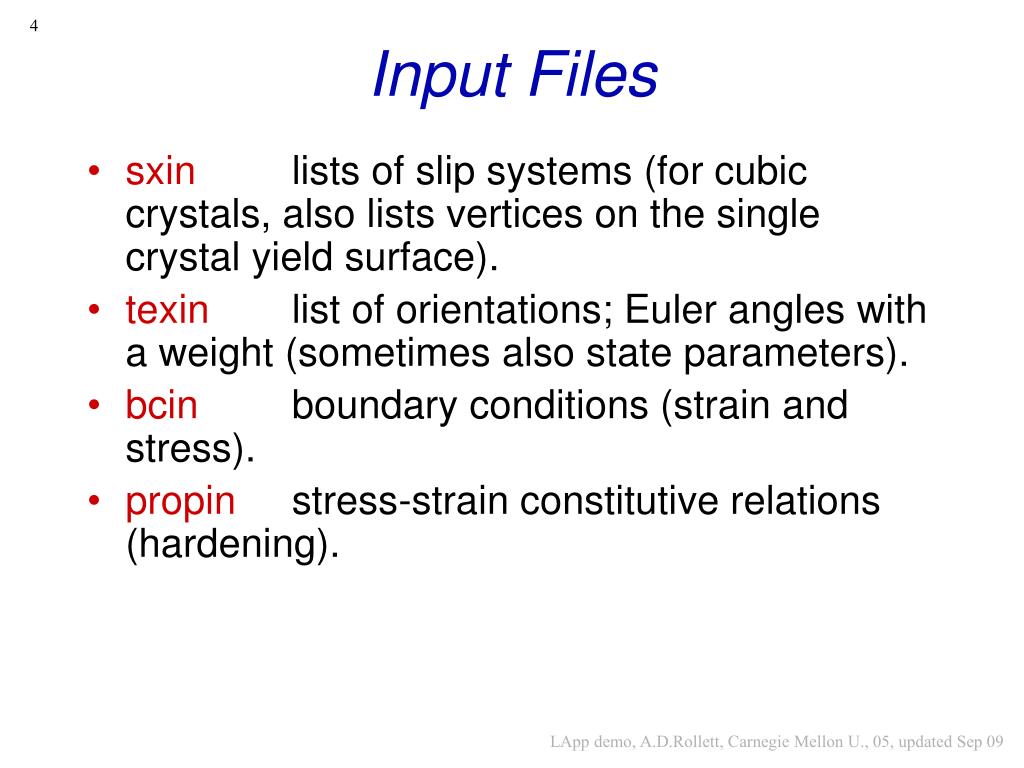 4

Input Files

• sxin lists of slip systems (for cubic crystals, also lists vertices on the single crystal yield surface).
• texin list of orientations; Euler angles with a weight (sometimes also state parameters).
• bcin boundary conditions (strain and stress).
• propin stress-strain constitutive relations (hardening).

LApp demo, A.D.Rollett, Carnegie Mellon U., 05, updated Sep 09